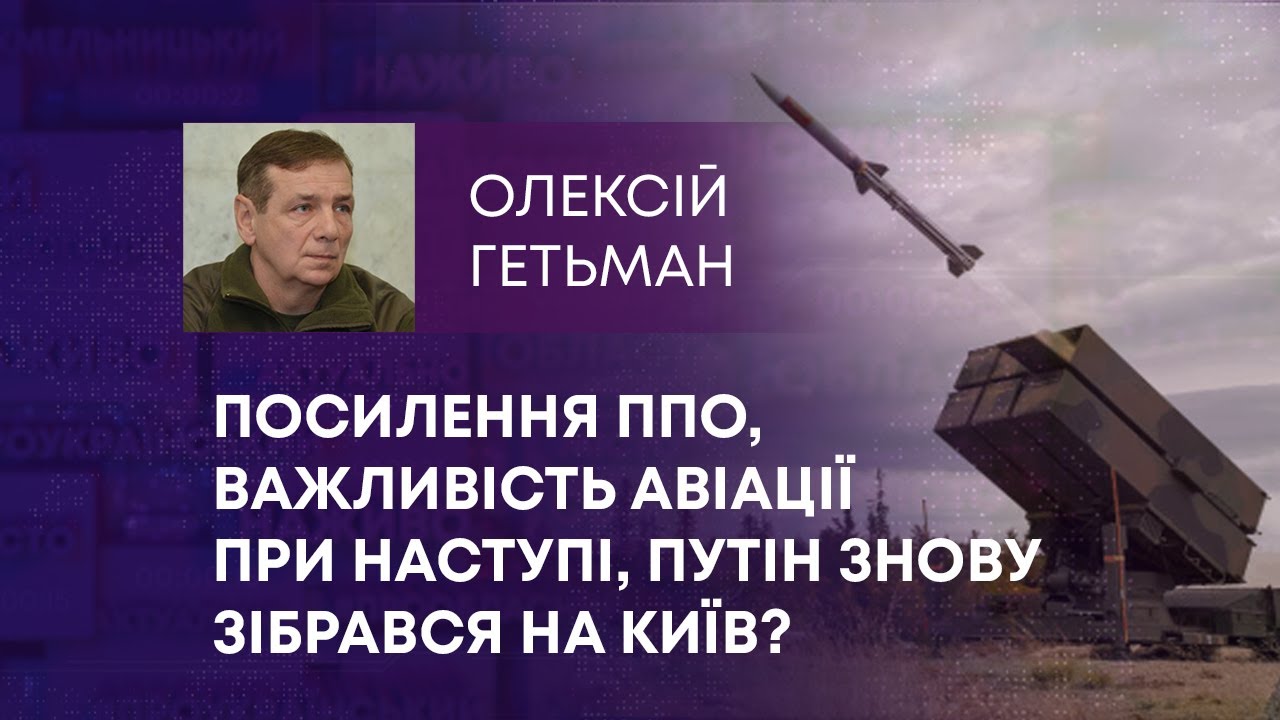 ОЛЕКСІЙ ГЕТЬМАН

ПОСИЛЕННЯ ППО, ВАЖЛИВІСТЬ АВІАЦІЇ ПРИ НАСТУПІ, ПУТІН ЗНОВУ ЗІБРАВСЯ НА КИЇВ?